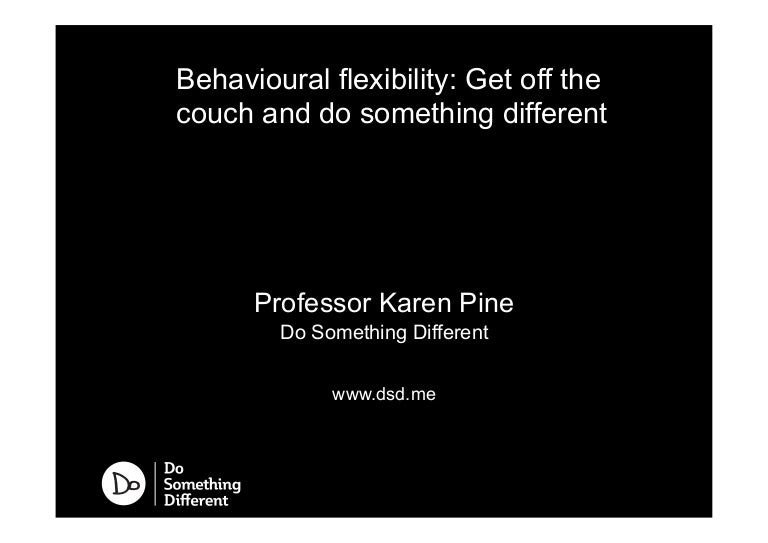 Behavioural flexibility: Get off the couch and do something different

Professor Karen Pine
Do Something Different

www.dsd.me

Do
Do
Something
Different